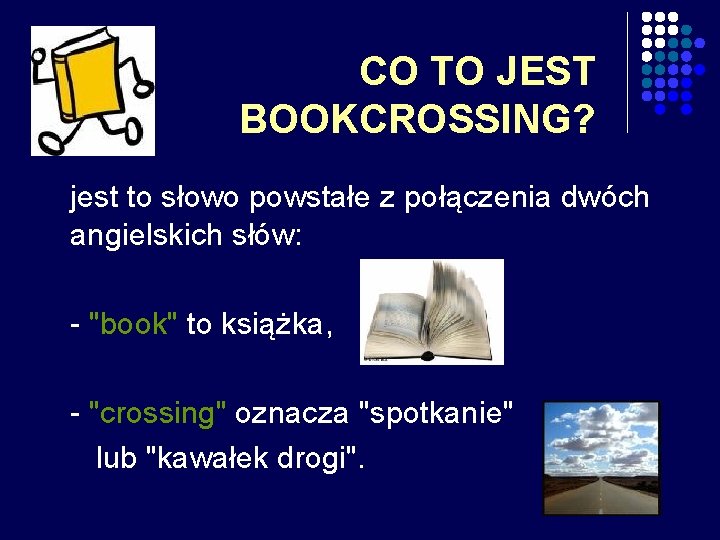 CO TO JEST BOOKCROSSING?

jest to słowo powstałe z połączenia dwóch angielskich słów:

- "book" to książka,

- "crossing" oznacza "spotkanie" lub "kawałek drogi".